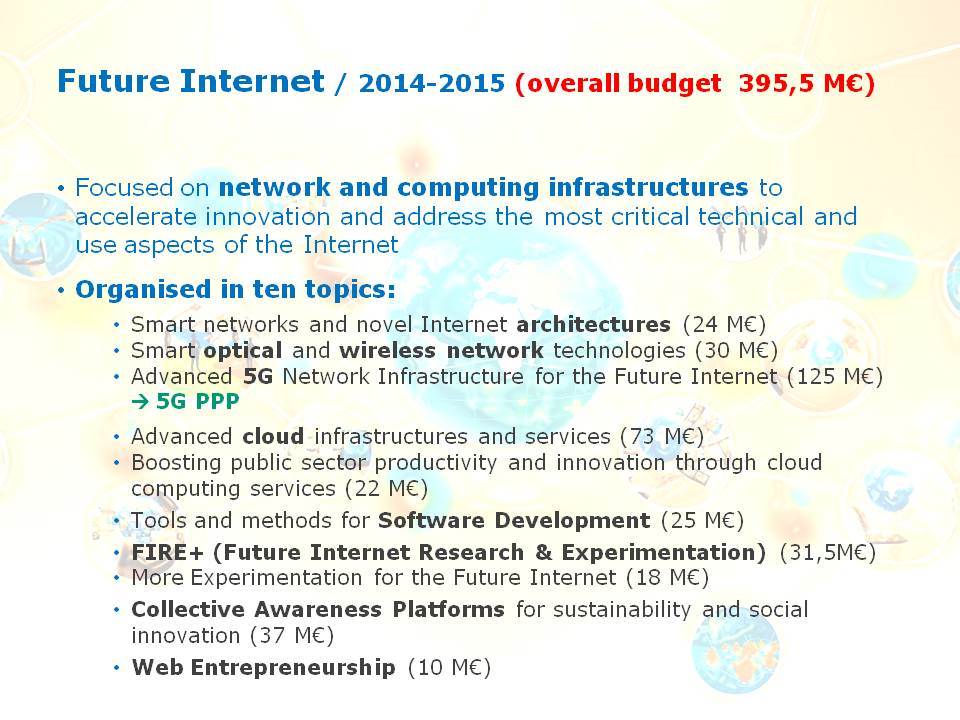 Future Internet / 2014-2015 (overall budget 395,5 M€)

• Focused on network and computing infrastructures to accelerate innovation and address the most critical technical and use aspects of the Internet

• Organised in ten topics:
• Smart networks and novel Internet architectures (24 M€)
• Smart optical and wireless network technologies (30 M€)
• Advanced 5G Network Infrastructure for the Future Internet (125 M€) → 5G PPP
• Advanced cloud infrastructures and services (73 M€)
• Boosting public sector productivity and innovation through cloud computing services (22 M€)
• Tools and methods for Software Development (25 M€)
• FIRE+ (Future Internet Research & Experimentation) (31,5M€)
• More Experimentation for the Future Internet (18 M€)
• Collective Awareness Platforms for sustainability and social innovation (37 M€)
• Web Entrepreneurship (10 M€)